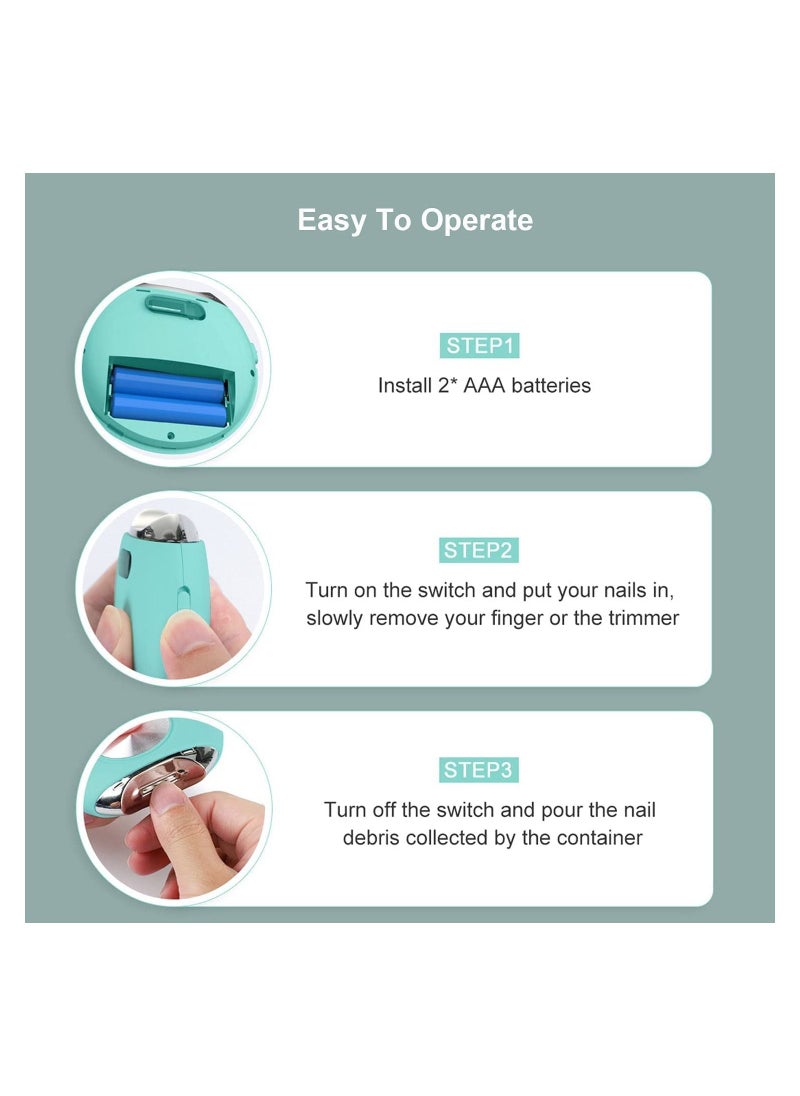 Easy To Operate

STEP1

Install 2* AAA batteries

STEP2

Turn on the switch and put your nails in, slowly remove your finger or the trimmer

STEP3

Turn off the switch and pour the nail debris collected by the container